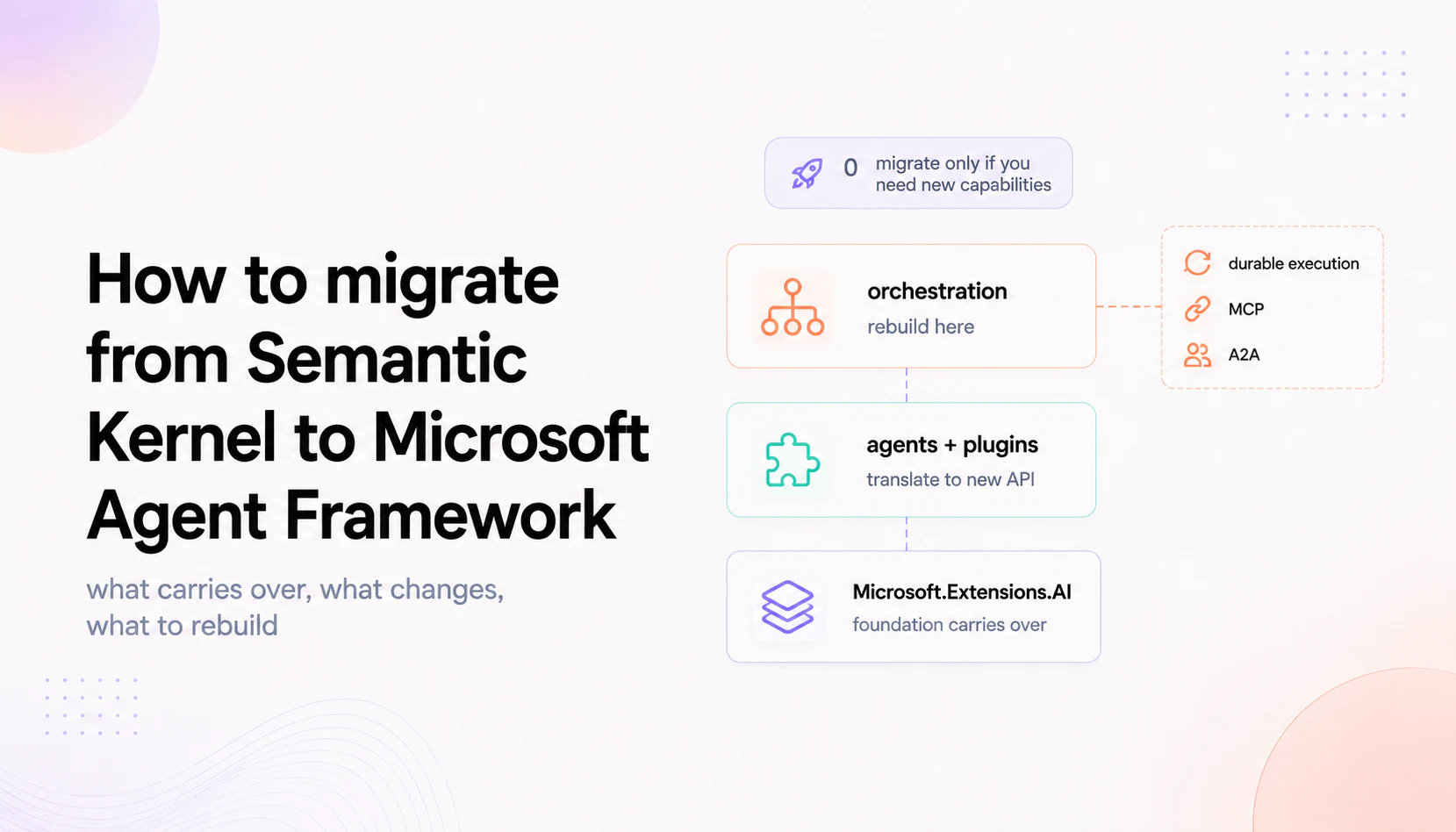 How to migrate from Semantic Kernel to Microsoft Agent Framework

what carries over, what changes, what to rebuild

0 migrate only if you need new capabilities

orchestration
rebuild here

durable execution
MCP
A2A

agents + plugins
translate to new API

Microsoft.Extensions.AI
foundation carries over